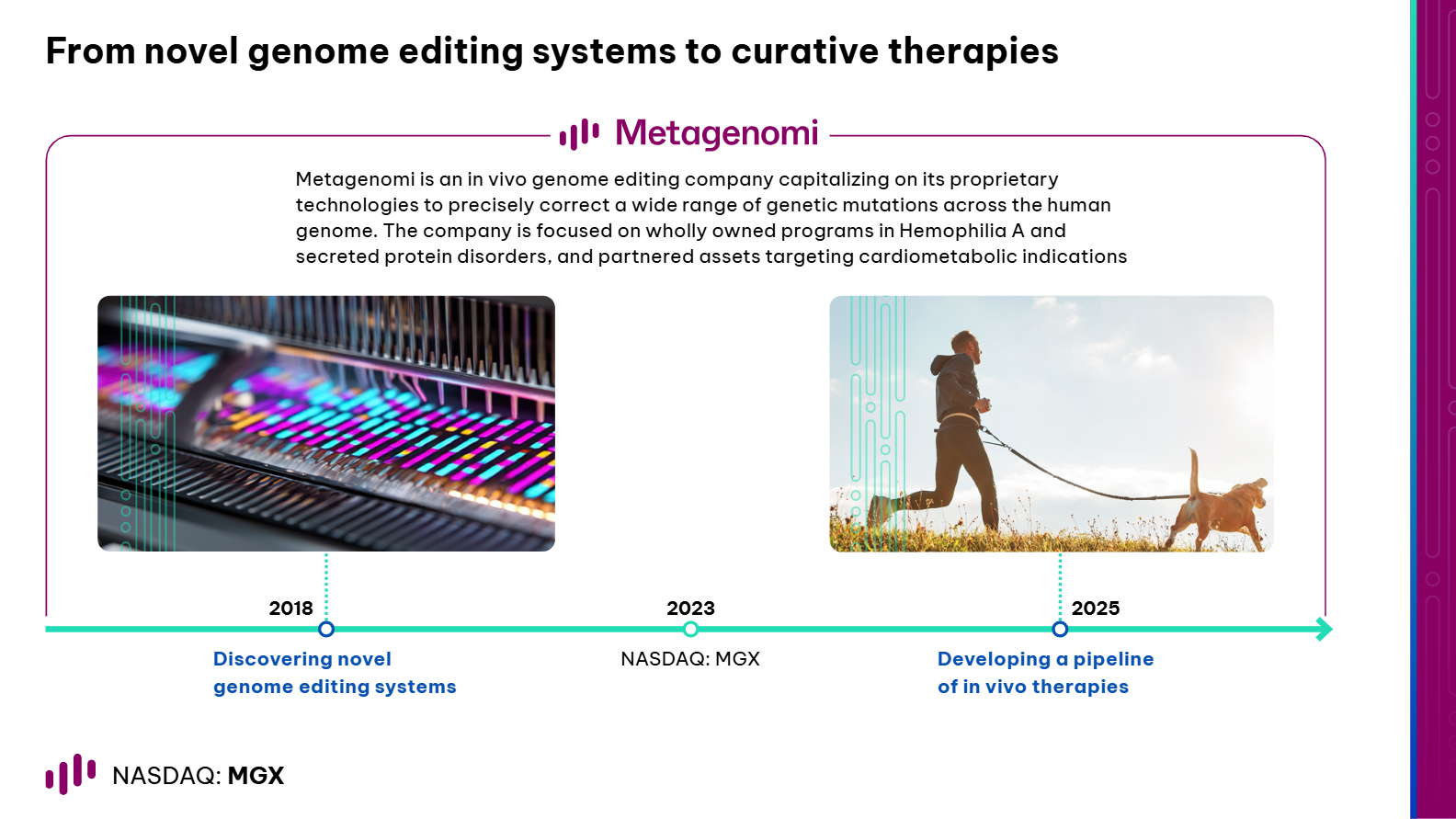 From novel genome editing systems to curative therapies

Metagenomi

Metagenomi is an in vivo genome editing company capitalizing on its proprietary technologies to precisely correct a wide range of genetic mutations across the human genome. The company is focused on wholly owned programs in Hemophilia A and secreted protein disorders, and partnered assets targeting cardiometabolic indications

2018

Discovering novel genome editing systems

2023

NASDAQ: MGX

2025

Developing a pipeline of in vivo therapies

NASDAQ: MGX